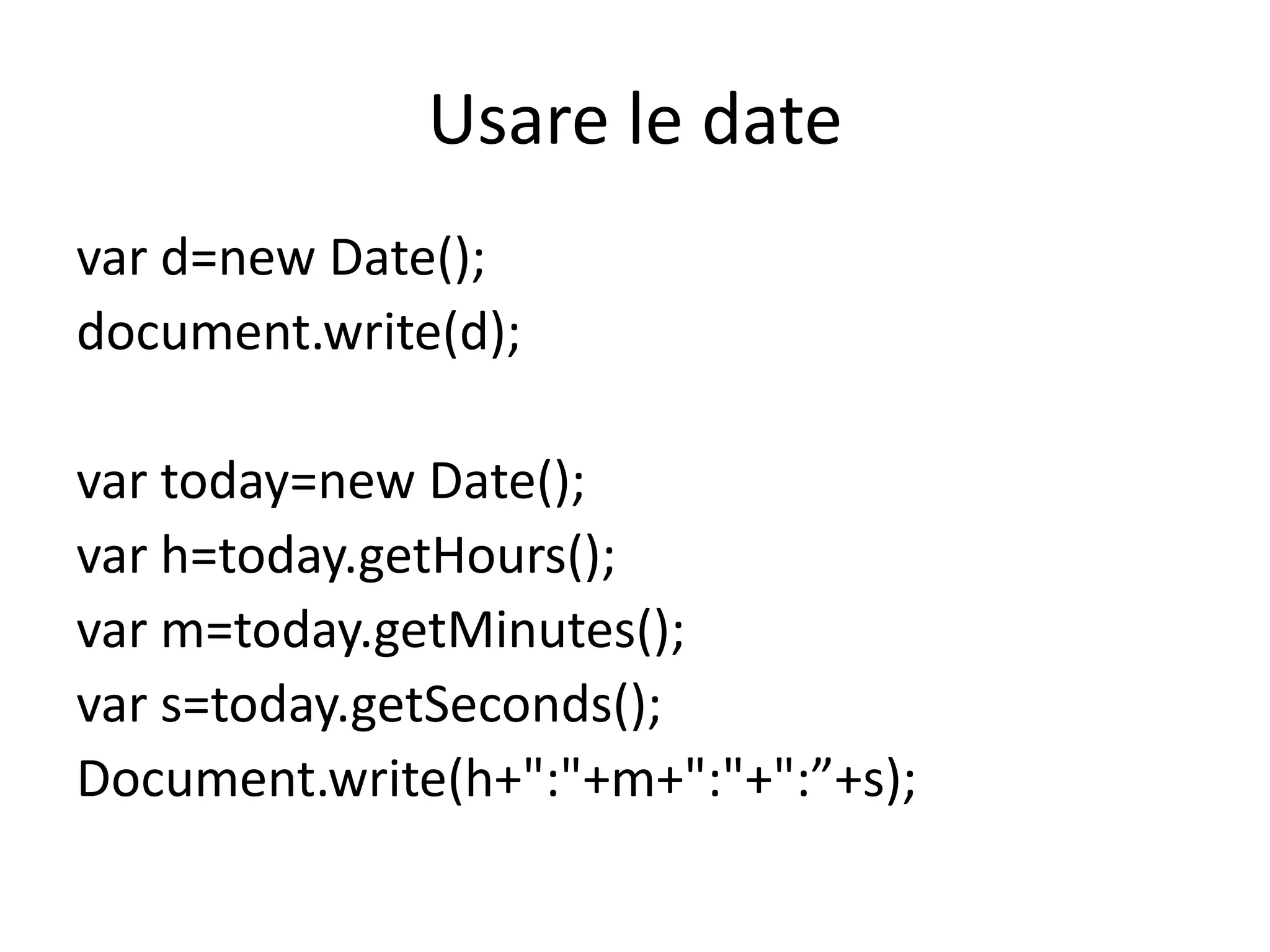 Usare le date

var d=new Date();
document.write(d);

var today=new Date();
var h=today.getHours();
var m=today.getMinutes();
var s=today.getSeconds();
Document.write(h+":"+m+":"+":”+s);